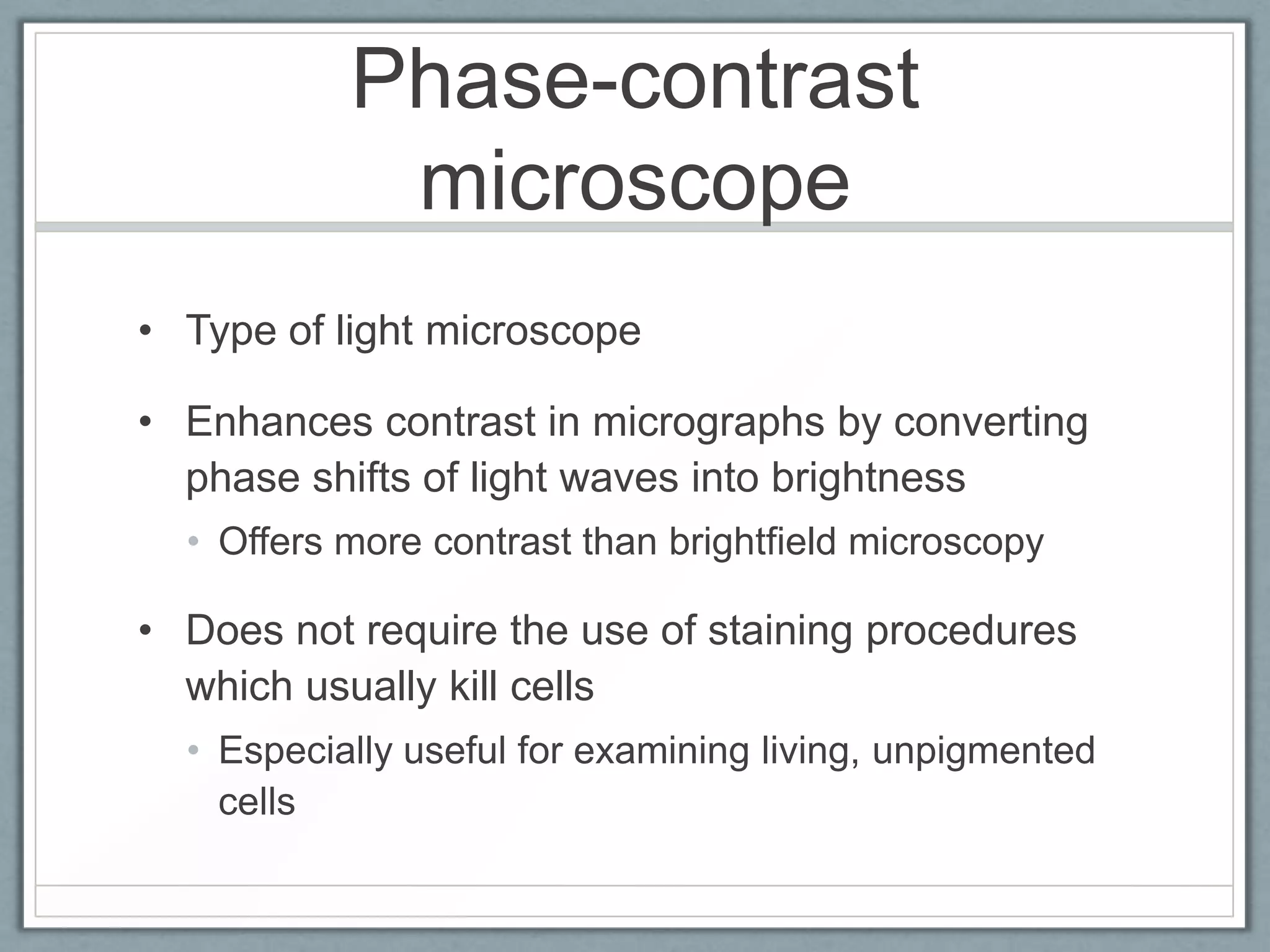 Phase-contrast microscope

• Type of light microscope

• Enhances contrast in micrographs by converting phase shifts of light waves into brightness
  • Offers more contrast than brightfield microscopy

• Does not require the use of staining procedures which usually kill cells
  • Especially useful for examining living, unpigmented cells